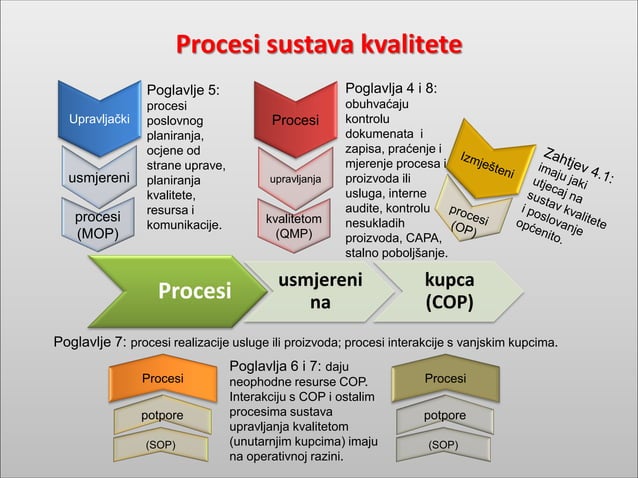 Procesi sustava kvalitete

Upravljački

usmjereni

procesi (MOP)

Poglavlje 5: procesi poslovnog planiranja, ocjene od strane uprave, planiranja kvalitete, resursa i komunikacije.

Procesi

upravljanja

kvalitetom (QMP)

Poglavlja 4 i 8: obuhvaćaju kontrolu dokumenata i zapisa, praćenje i mjerenje procesa i proizvoda ili usluga, interne audite, kontrolu nesukladih proizvoda, CAPA, stalno poboljšanje.

Izmješteni

procesi (OP)

Zahtjev 4.1: imaju jaki utjecaj na sustav kvalitete i poslovanje općenito.

Procesi

usmjereni na

kupca (COP)

Poglavlje 7: procesi realizacije usluge ili proizvoda; procesi interakcije s vanjskim kupcima.

Procesi

potpore

(SOP)

Poglavlja 6 i 7: daju neophodne resurse COP. Interakciju s COP i ostalim procesima sustava upravljanja kvalitetom (unutarnjim kupcima) imaju na operativnoj razini.

Procesi

potpore

(SOP)